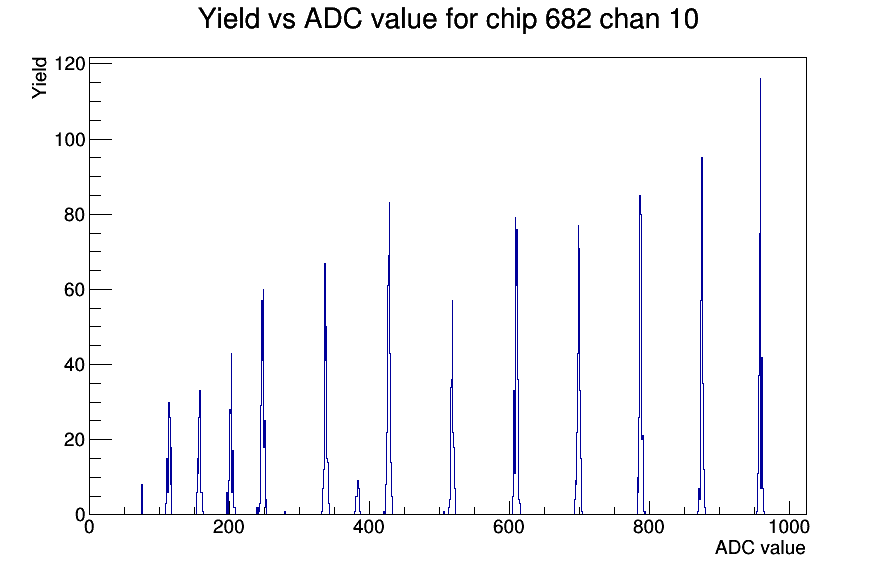 Yield vs ADC value for chip 682 chan 10

Yield

120
100
80
60
40
20
0

0
200
400
600
800
1000

ADC value